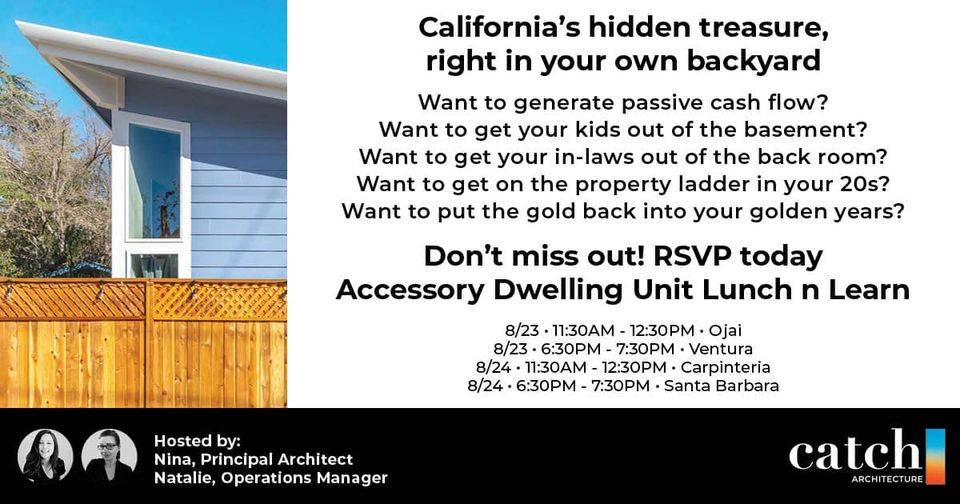 California's hidden treasure, right in your own backyard

Want to generate passive cash flow?
Want to get your kids out of the basement?
Want to get your in-laws out of the back room?
Want to get on the property ladder in your 20s?
Want to put the gold back into your golden years?

Don't miss out! RSVP today
Accessory Dwelling Unit Lunch n Learn

8/23 • 11:30AM - 12:30PM • Ojai
8/23 • 6:30PM - 7:30PM • Ventura
8/24 • 11:30AM - 12:30PM • Carpinteria
8/24 • 6:30PM - 7:30PM • Santa Barbara

Hosted by:
Nina, Principal Architect
Natalie, Operations Manager

catch
ARCHITECTURE